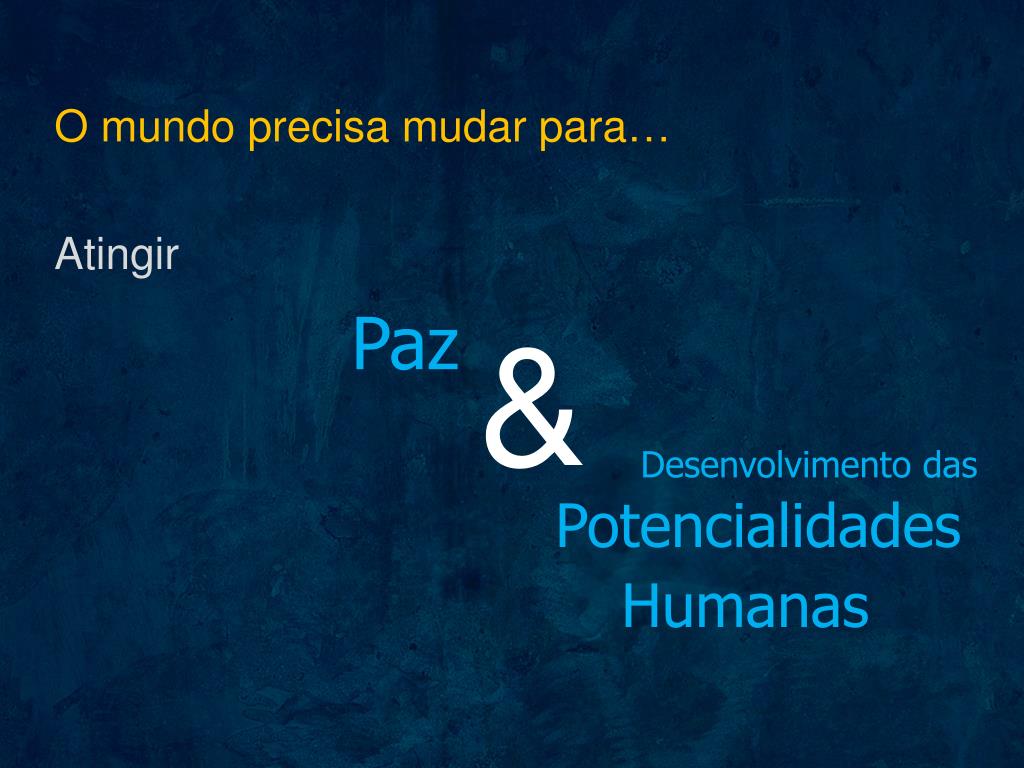 O mundo precisa mudar para…

Atingir

Paz

&

Desenvolvimento das

Potencialidades

Humanas